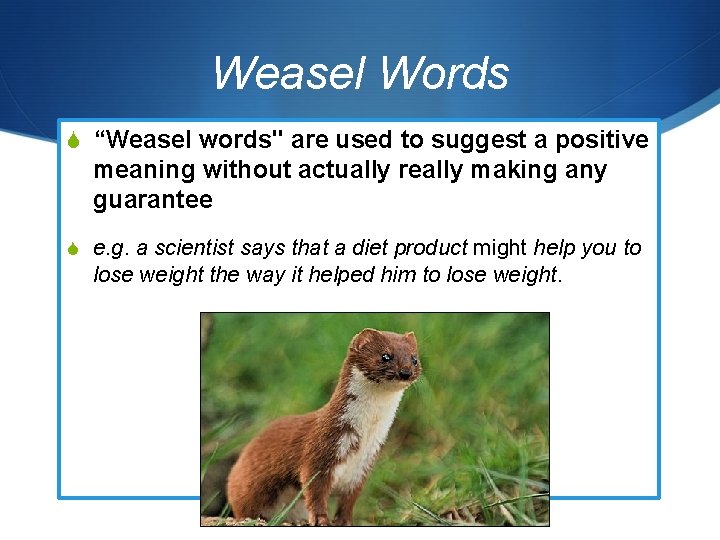 Weasel Words

“Weasel words" are used to suggest a positive meaning without actually really making any guarantee

e.g. a scientist says that a diet product might help you to lose weight the way it helped him to lose weight.